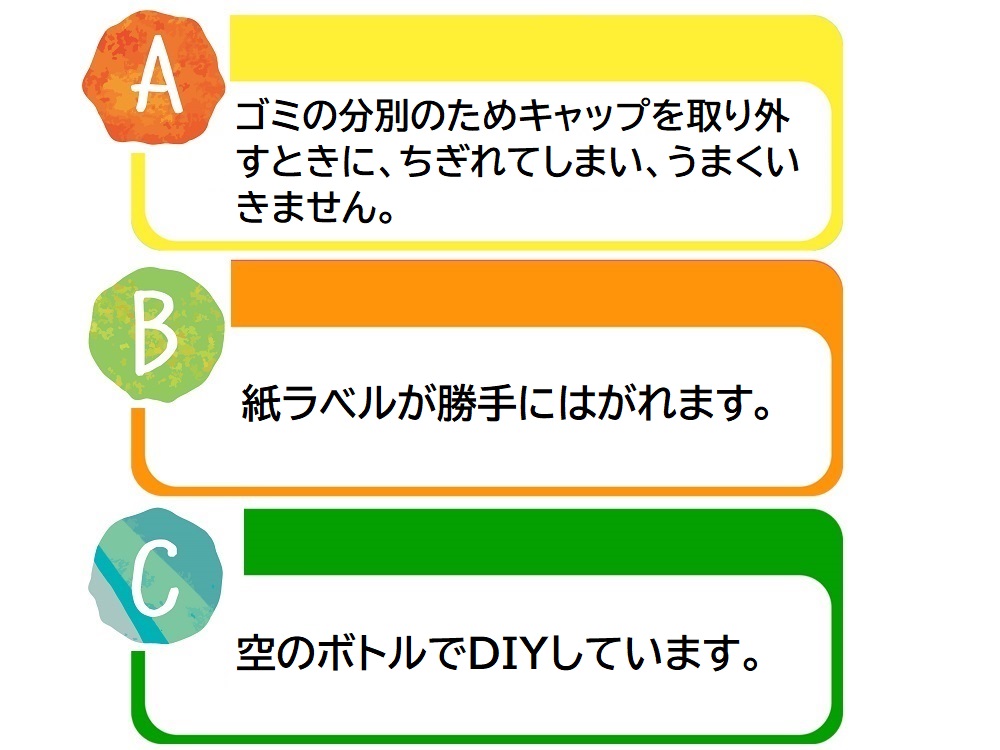 A

ゴミの分別のためキャップを取り外すときに、ちぎれてしまい、うまくいきません。

B

紙ラベルが勝手にはがれます。

C

空のボトルでDIYしています。